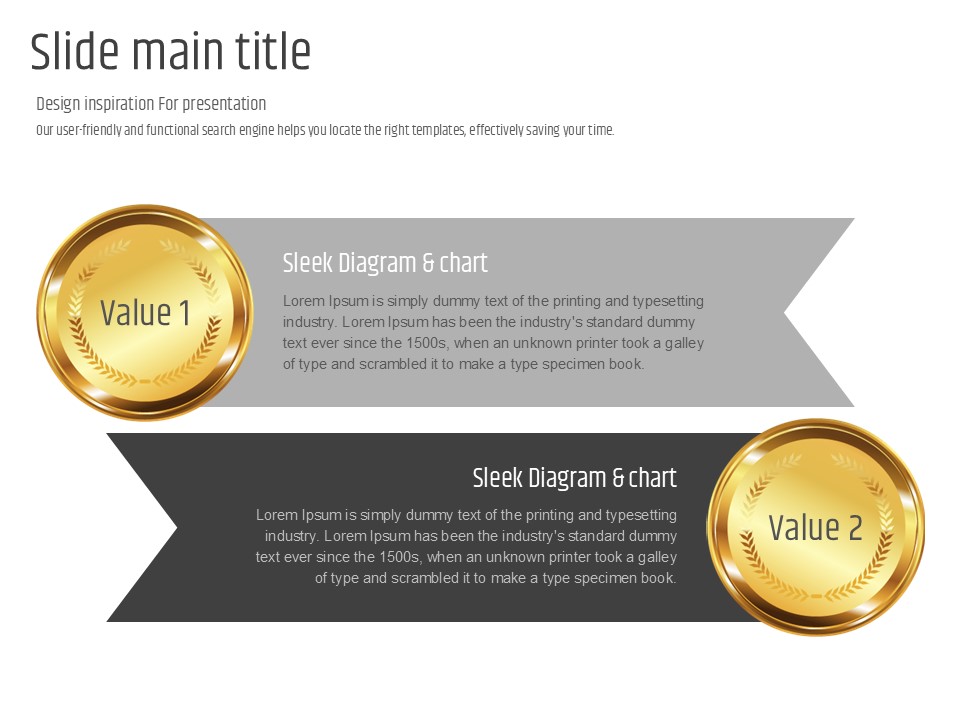 Slide main title

Design inspiration For presentation

Our user-friendly and functional search engine helps you locate the right templates, effectively saving your time.

Value 1

Sleek Diagram & chart

Lorem Ipsum is simply dummy text of the printing and typesetting industry. Lorem Ipsum has been the industry's standard dummy text ever since the 1500s, when an unknown printer took a galley of type and scrambled it to make a type specimen book.

Sleek Diagram & chart

Lorem Ipsum is simply dummy text of the printing and typesetting industry. Lorem Ipsum has been the industry's standard dummy text ever since the 1500s, when an unknown printer took a galley of type and scrambled it to make a type specimen book.

Value 2